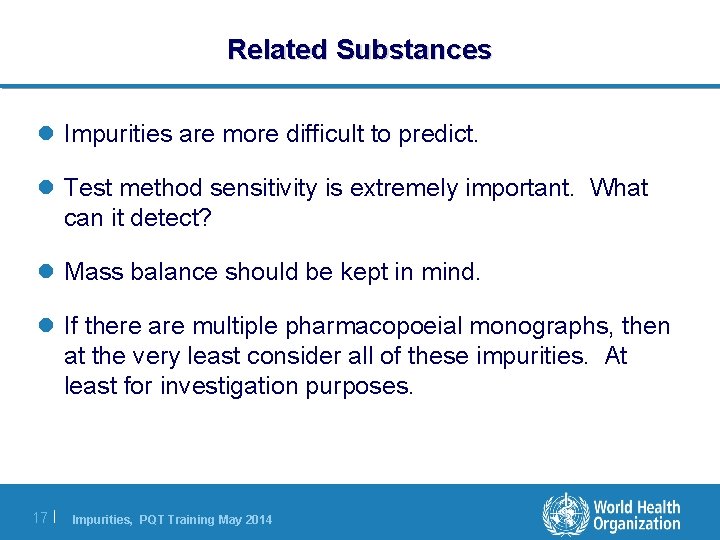 Related Substances

Impurities are more difficult to predict.

Test method sensitivity is extremely important. What can it detect?

Mass balance should be kept in mind.

If there are multiple pharmacopoeial monographs, then at the very least consider all of these impurities. At least for investigation purposes.

17 | Impurities, PQT Training May 2014

World Health Organization